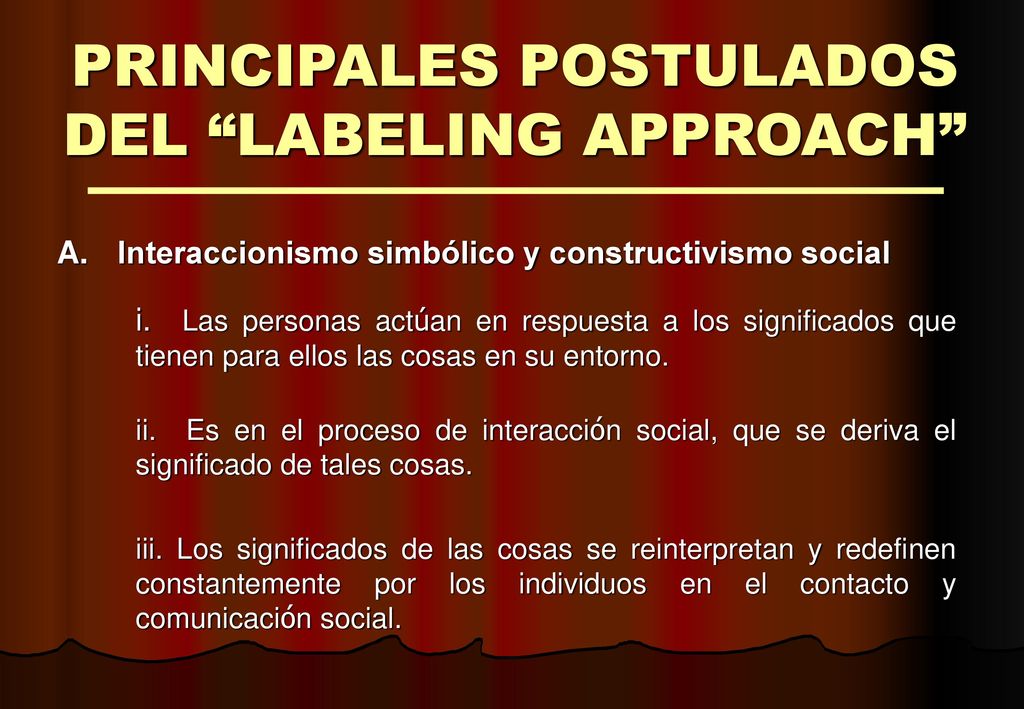 PRINCIPALES POSTULADOS DEL “LABELING APPROACH”

A. Interaccionismo simbólico y constructivismo social

i. Las personas actúan en respuesta a los significados que tienen para ellos las cosas en su entorno.

ii. Es en el proceso de interacción social, que se deriva el significado de tales cosas.

iii. Los significados de las cosas se reinterpretan y redefinen constantemente por los individuos en el contacto y comunicación social.